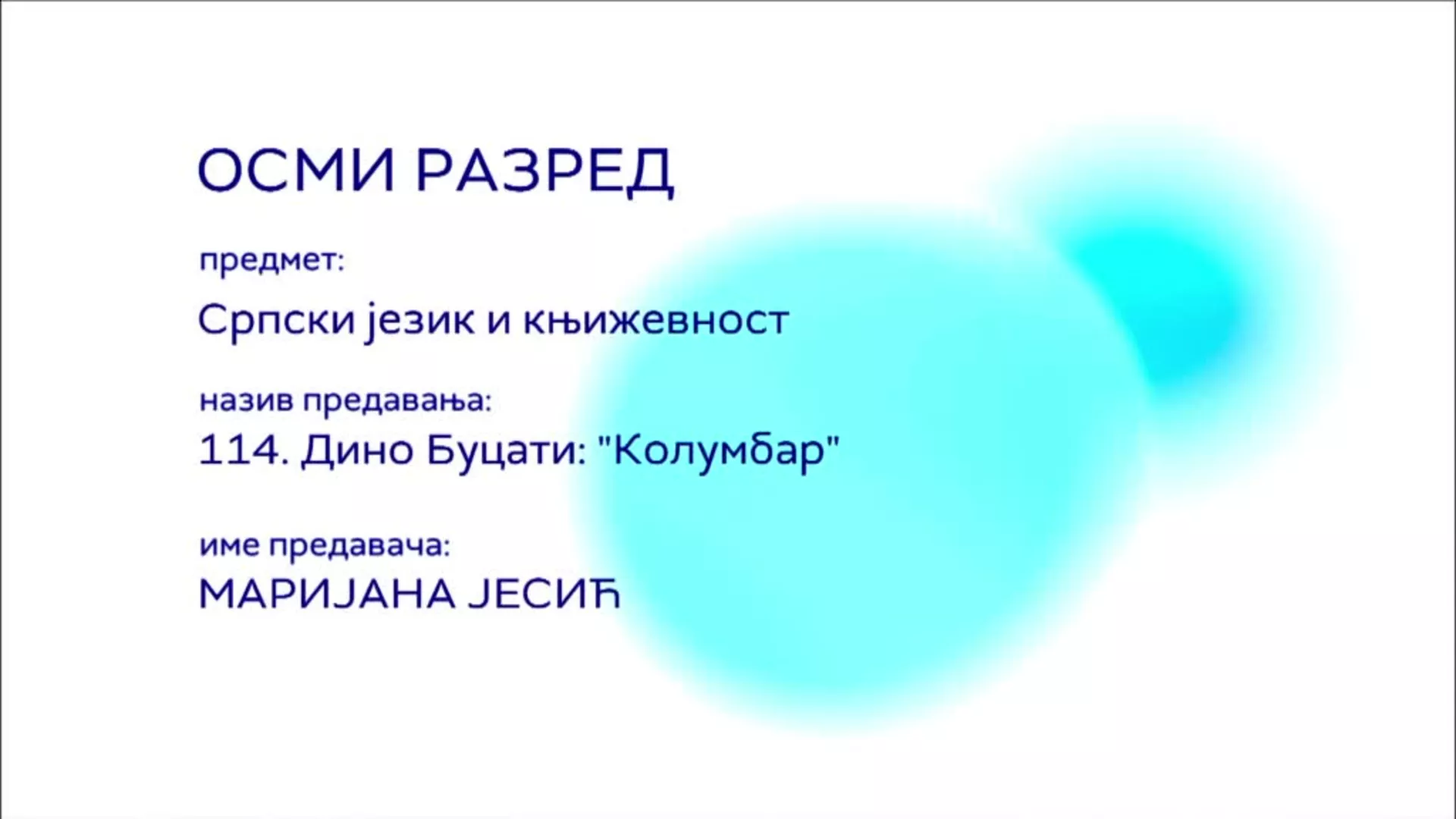 ОСМИ РАЗРЕД

предмет:

Српски језик и књижевност

назив предавања:

114. Дино Буцати: "Колумбар"

име предавача:

МАРИЈАНА ЈЕСИЋ